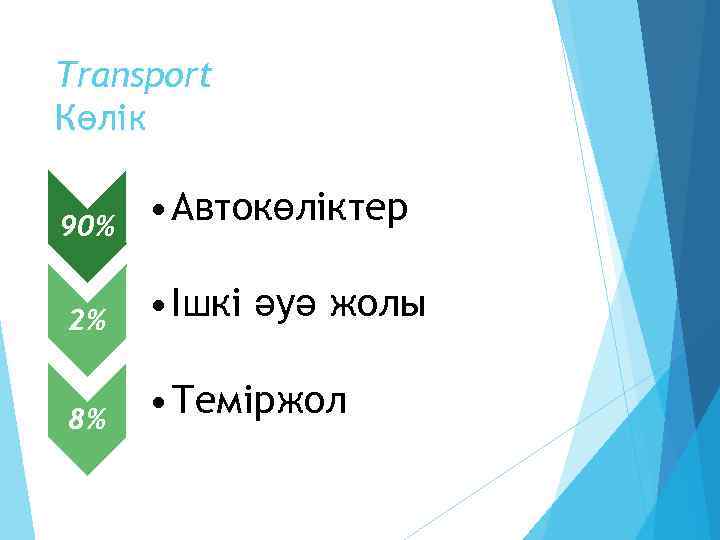 Transport
Көлік

90%

• Автокөліктер

2%

• Ішкі әуә жолы

8%

• Теміржол